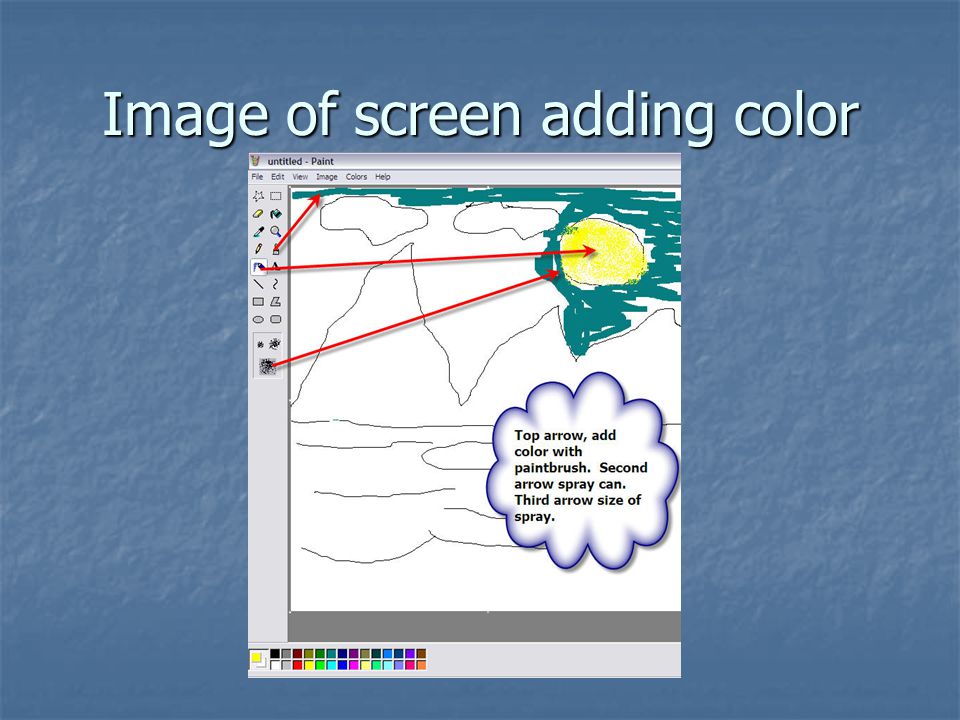 Image of screen adding color

untitled - Paint

File Edit View Image Colors Help

Top arrow, add color with paintbrush. Second arrow spray can. Third arrow size of spray.